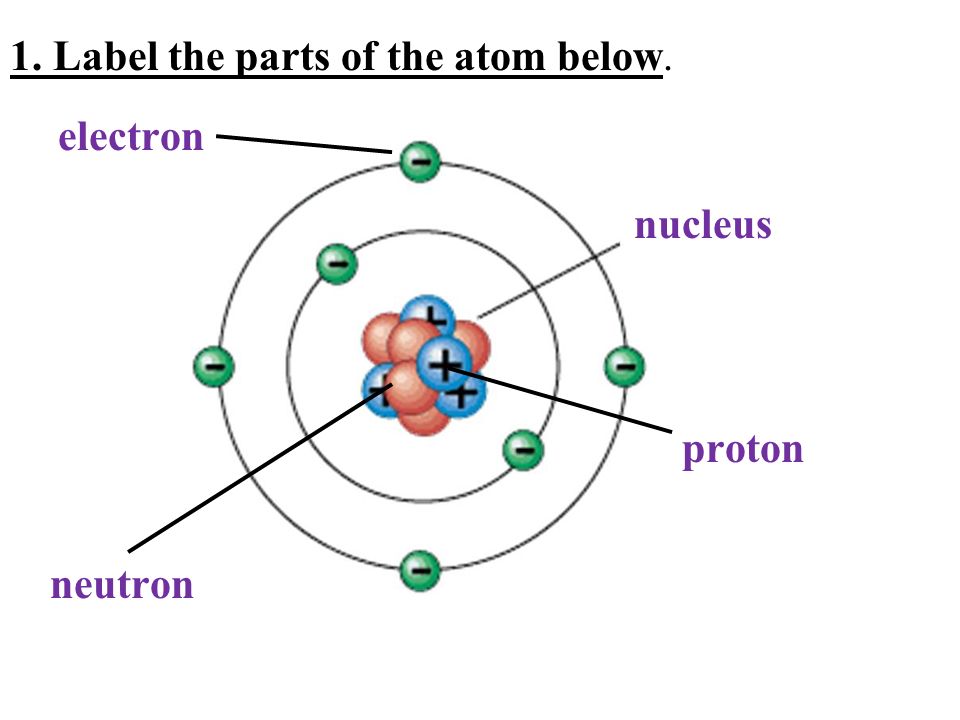 1. Label the parts of the atom below.

electron

nucleus

proton

neutron